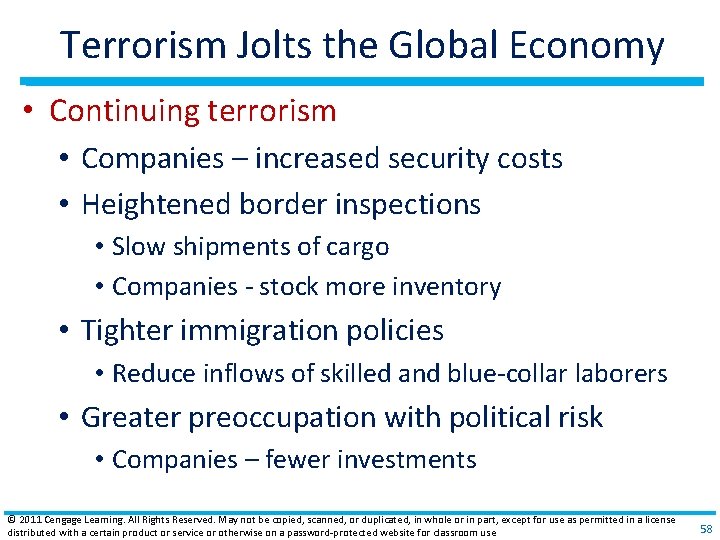 Terrorism Jolts the Global Economy

• Continuing terrorism
• Companies – increased security costs
• Heightened border inspections
• Slow shipments of cargo
• Companies - stock more inventory
• Tighter immigration policies
• Reduce inflows of skilled and blue-collar laborers
• Greater preoccupation with political risk
• Companies – fewer investments

© 2011 Cengage Learning. All Rights Reserved. May not be copied, scanned, or duplicated, in whole or in part, except for use as permitted in a license distributed with a certain product or service or otherwise on a password-protected website for classroom use

58